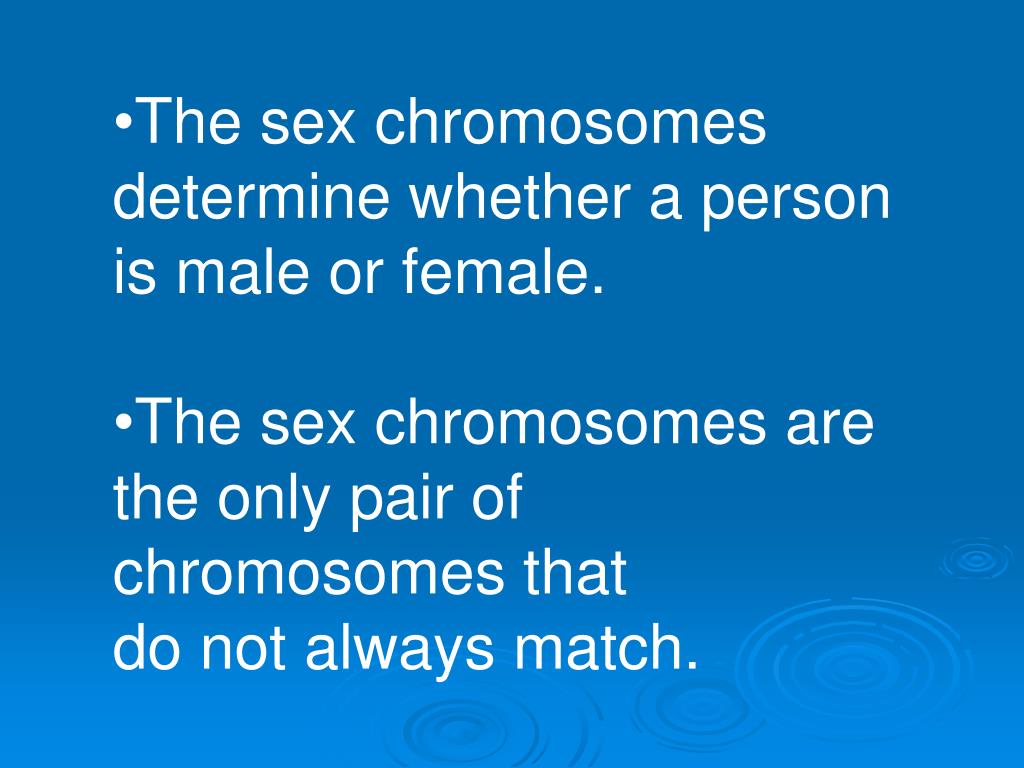 •The sex chromosomes determine whether a person is male or female.

•The sex chromosomes are the only pair of chromosomes that do not always match.